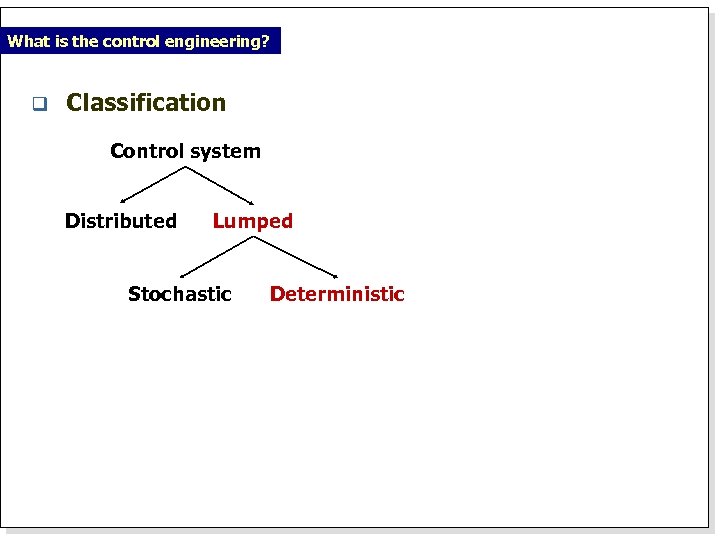 What is the control engineering?

Classification

Control system

Distributed Lumped

Stochastic Deterministic